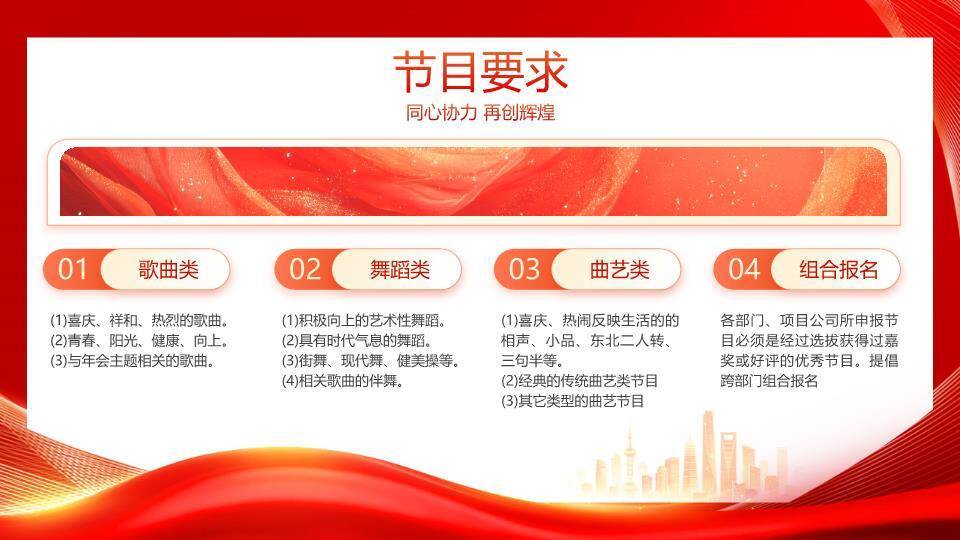 节目要求

同心协力 再创辉煌

01 歌曲类

(1)喜庆、祥和、热烈的歌曲。
(2)青春、阳光、健康、向上。
(3)与年会主题相关的歌曲。

02 舞蹈类

(1)积极向上的艺术性舞蹈。
(2)具有时代气息的舞蹈。
(3)街舞、现代舞、健美操等。
(4)相关歌曲的伴舞。

03 曲艺类

(1)喜庆、热闹反映生活的的相声、小品、东北二人转、三句半等。
(2)经典的传统曲艺类节目
(3)其它类型的曲艺节目

04 组合报名

各部门、项目公司所申报节目必须是经过选拔获得过嘉奖或好评的优秀节目。提倡跨部门组合报名